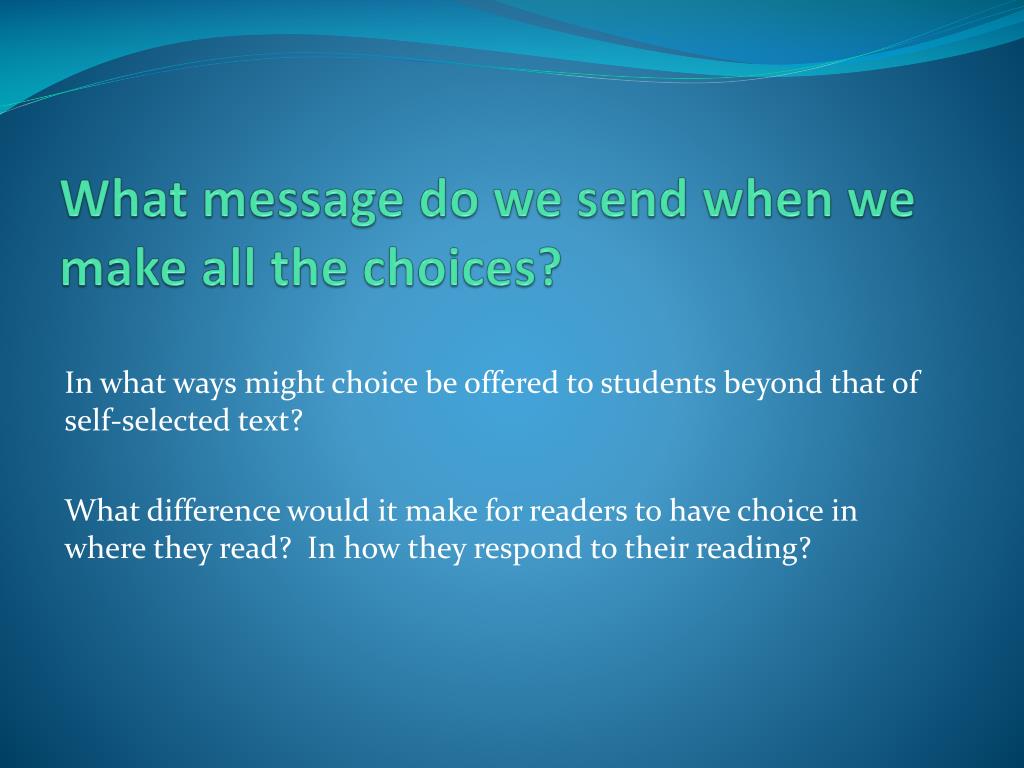 What message do we send when we make all the choices?

In what ways might choice be offered to students beyond that of self-selected text?

What difference would it make for readers to have choice in where they read? In how they respond to their reading?